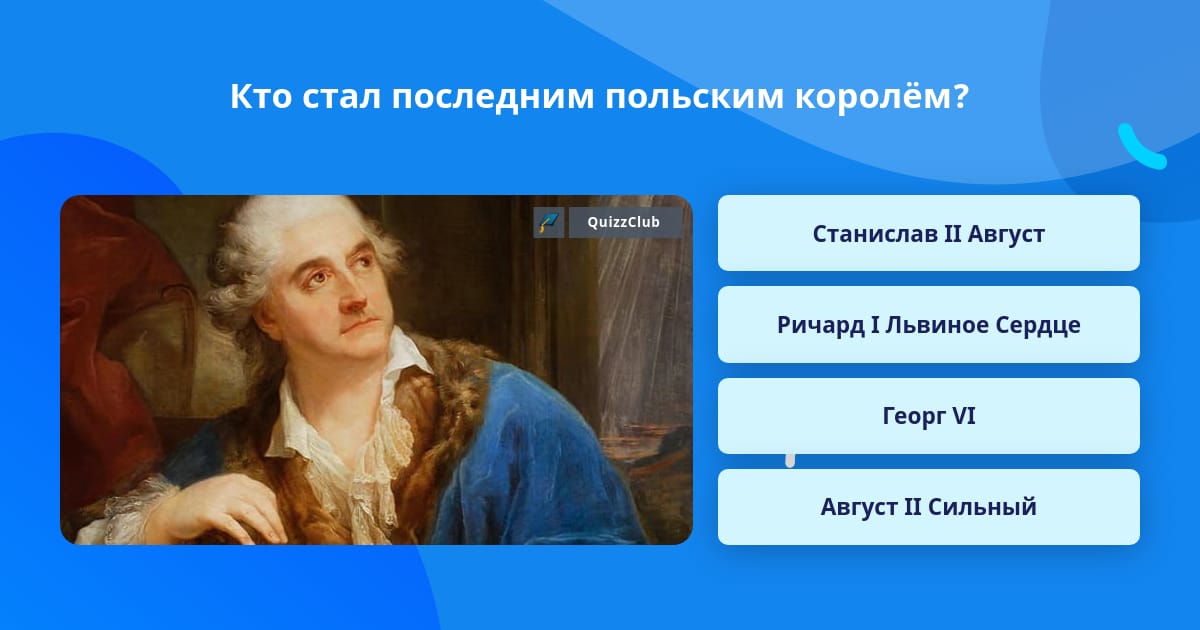 Кто стал последним польским королём?

QuizzClub

Станислав II Август

Ричард I Львиное Сердце

Георг VI

Август II Сильный